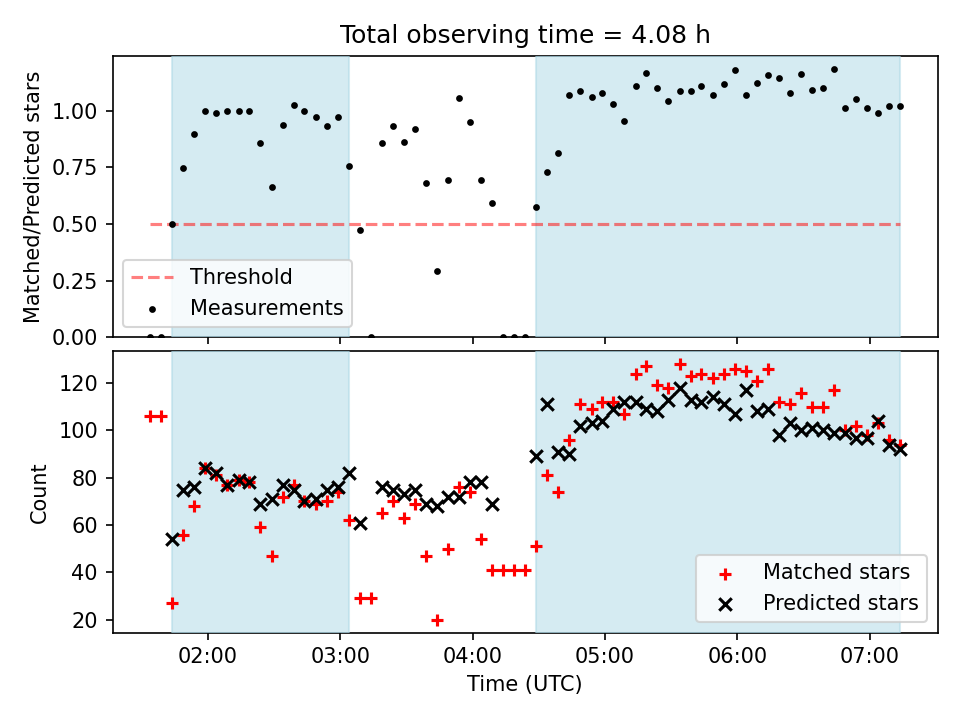 Total observing time = 4.08 h

Matched/Predicted stars

1.00
0.75
0.50
0.25
0.00

Threshold
Measurements

Count

120
100
80
60
40
20

Matched stars
Predicted stars

02:00
03:00
04:00
05:00
06:00
07:00

Time (UTC)